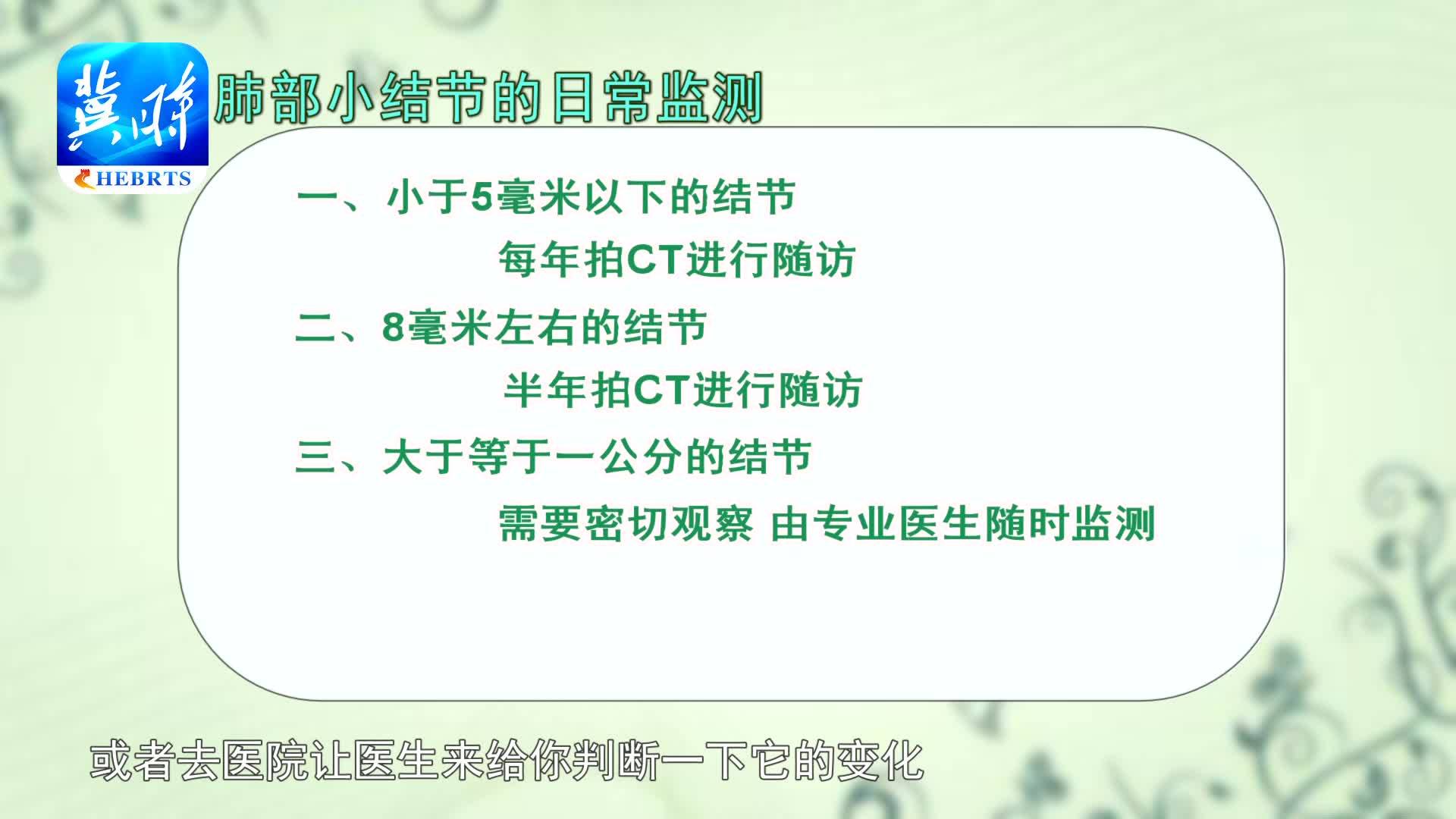 冀时
HEBRTS

肺部小结节的日常监测

一、小于5毫米以下的结节
每年拍CT进行随访

二、8毫米左右的结节
半年拍CT进行随访

三、大于等于一公分的结节
需要密切观察 由专业医生随时监测

或者去医院让医生来给你判断一下它的变化